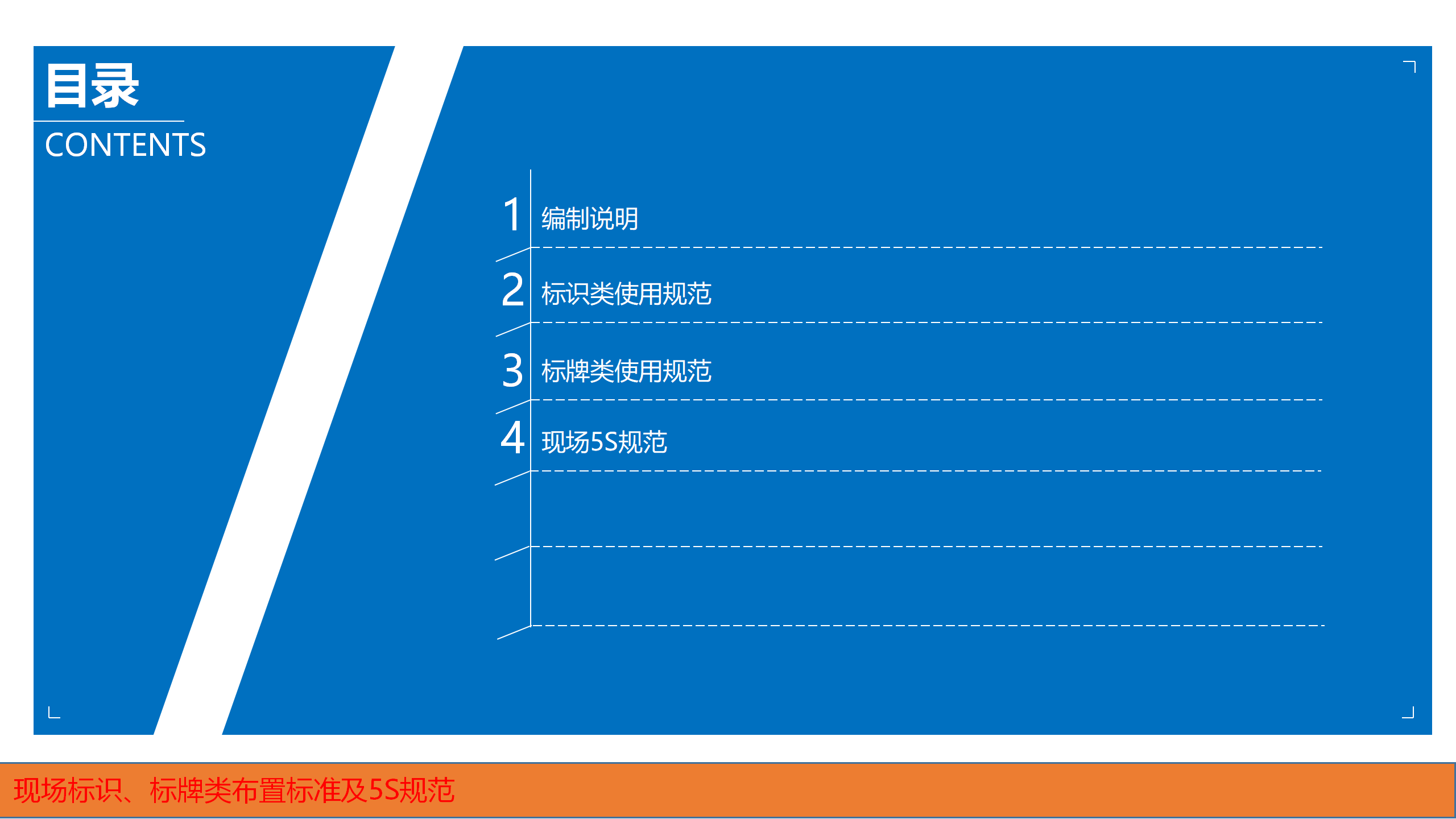 目录
CONTENTS

1 编制说明

2 标识类使用规范

3 标牌类使用规范

4 现场5S规范

现场标识、标牌类布置标准及5S规范